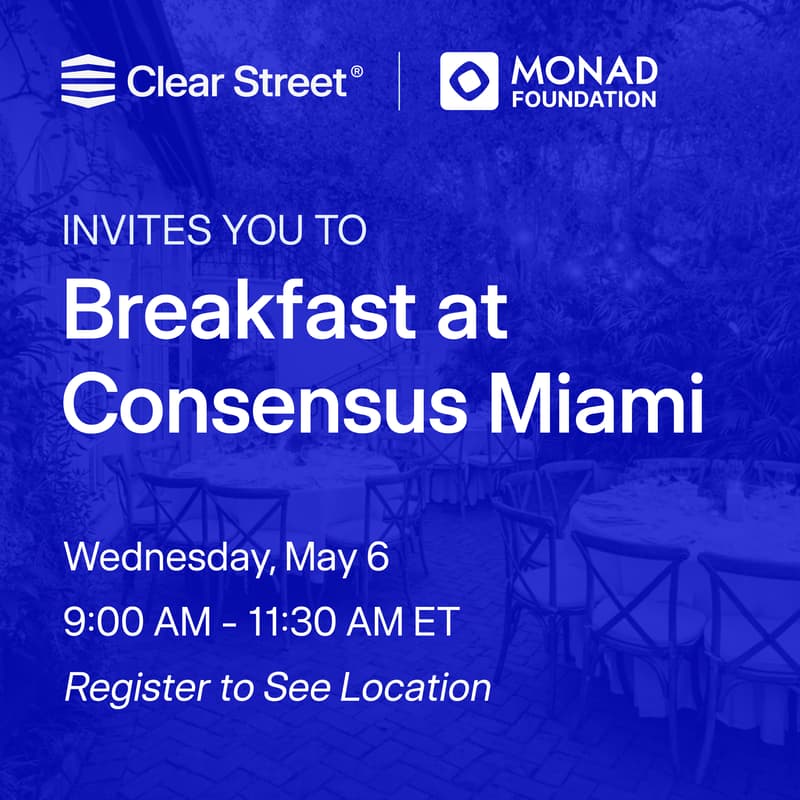 Clear Street®

MONAD FOUNDATION

INVITES YOU TO

Breakfast at Consensus Miami

Wednesday, May 6

9:00 AM - 11:30 AM ET

Register to See Location